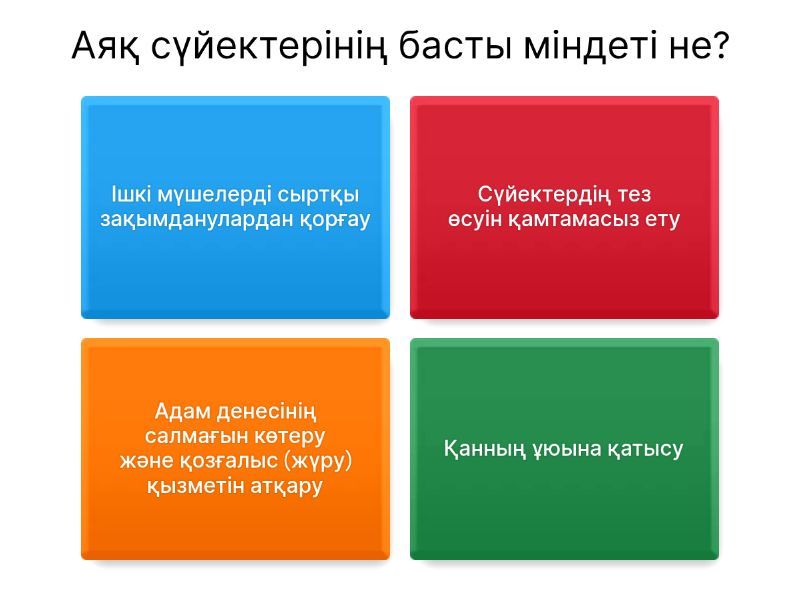 Аяқ сүйектерінің басты міндеті не?

Ішкі мүшелерді сыртқы зақымданулардан қорғау

Сүйектердің тез өсуін қамтамасыз ету

Адам денесінің салмағын көтеру және қозғалыс (жүру) қызметін атқару

Қанның ұюына қатысу